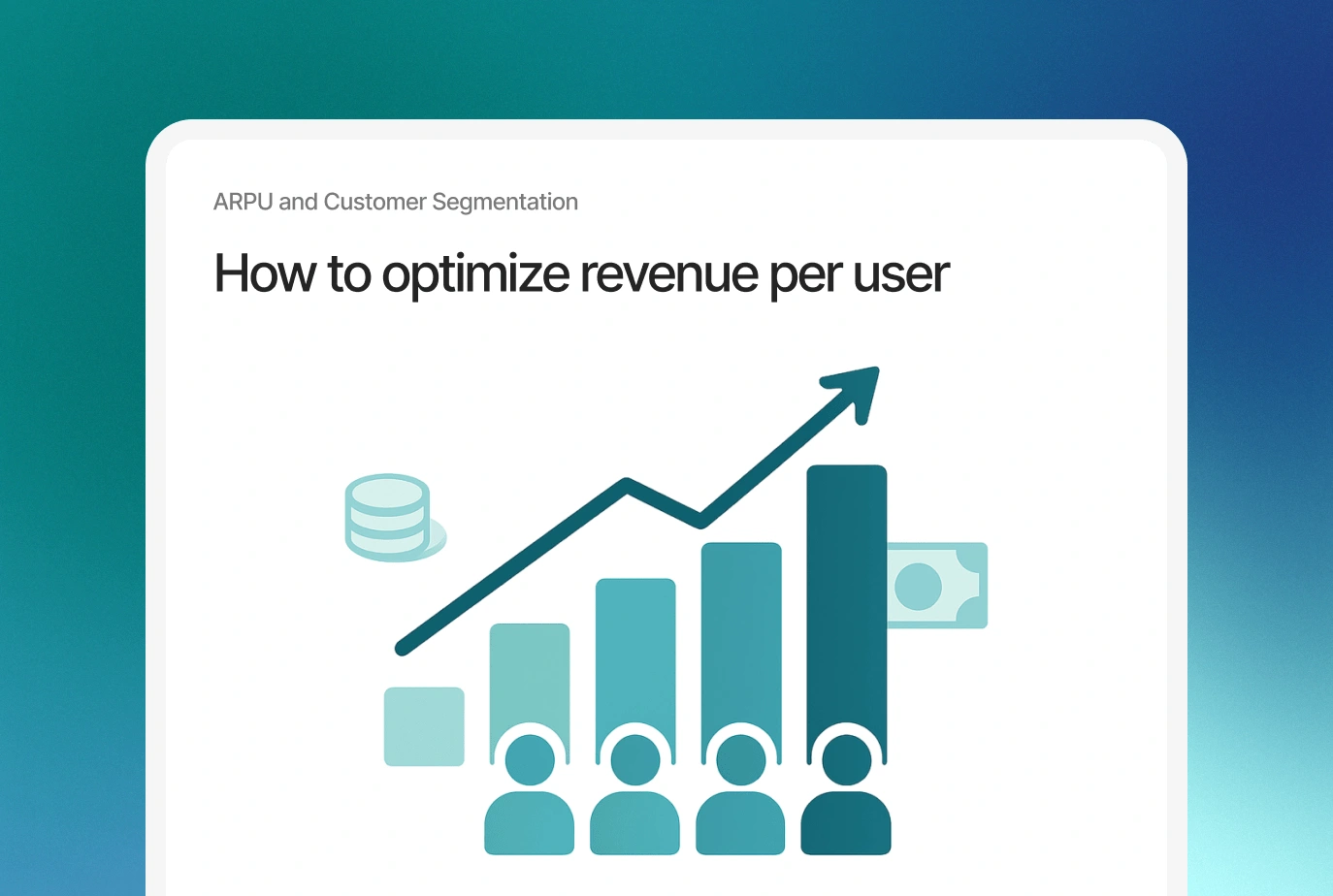 ARPU and Customer Segmentation

How to optimize revenue per user